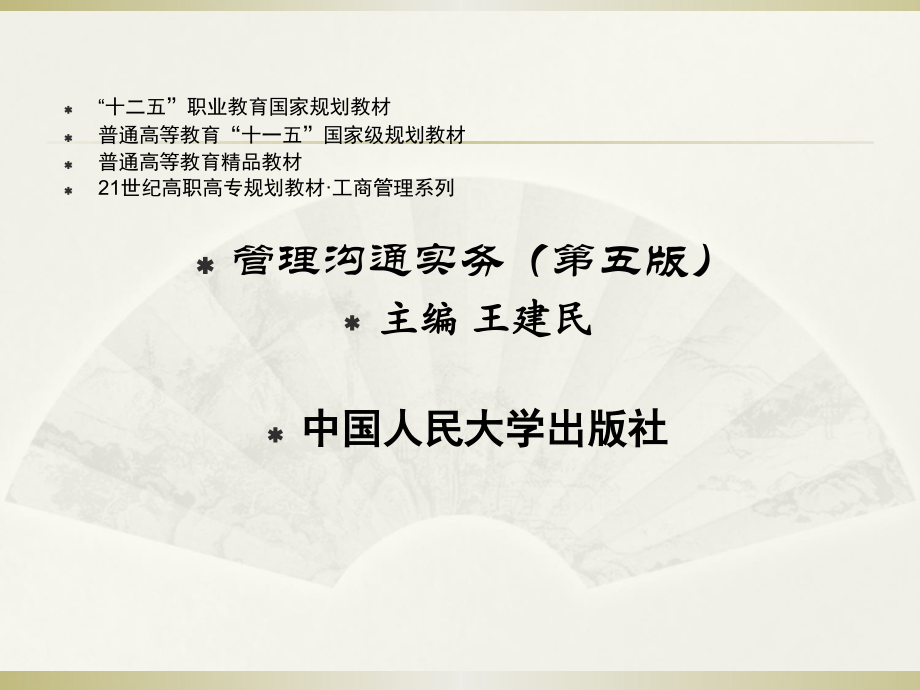 “十二五”职业教育国家规划教材
普通高等教育“十一五”国家级规划教材
普通高等教育精品教材
21世纪高职高专规划教材·工商管理系列

管理沟通实务（第五版）

主编 王建民

中国人民大学出版社